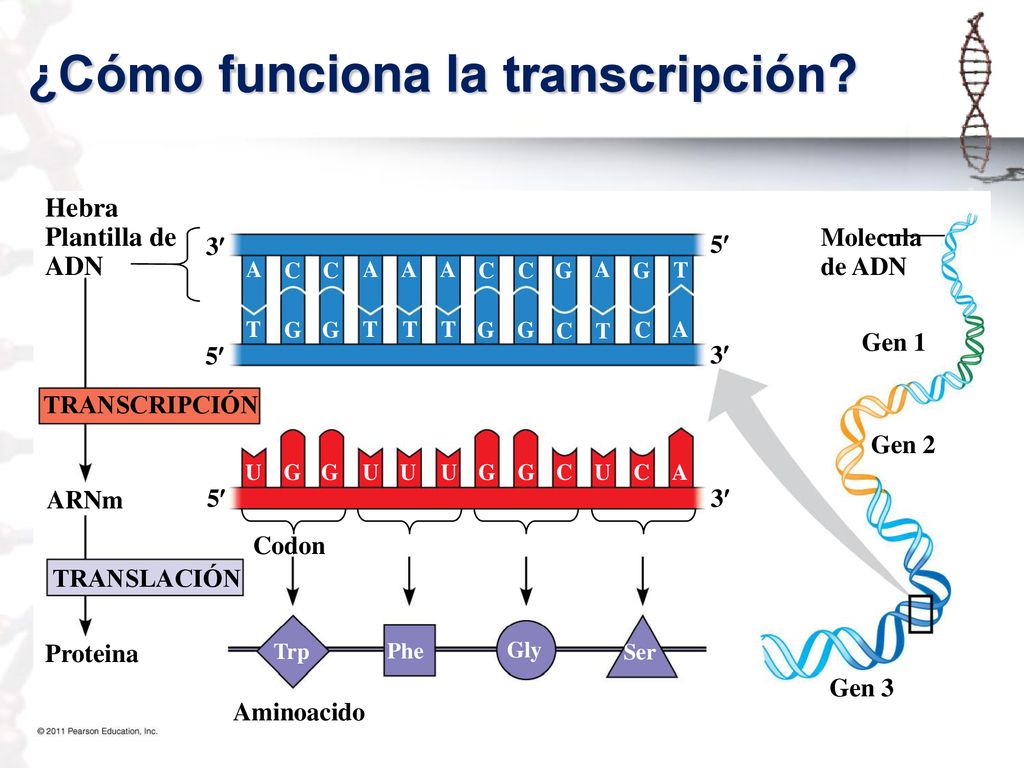 ¿Cómo funciona la transcripción?

Hebra Plantilla de ADN

3′ 5′

A C C A A A C C G A G T

T G G T T T G G C T C A

5′ 3′

TRANSCRIPCIÓN

U G G U U U G G C U C A

ARNm

5′ 3′

Codon

TRANSLACIÓN

Proteina

Trp Phe Gly Ser

Aminoacido

Molecula de ADN

Gen 1

Gen 2

Gen 3

© 2011 Pearson Education, Inc.